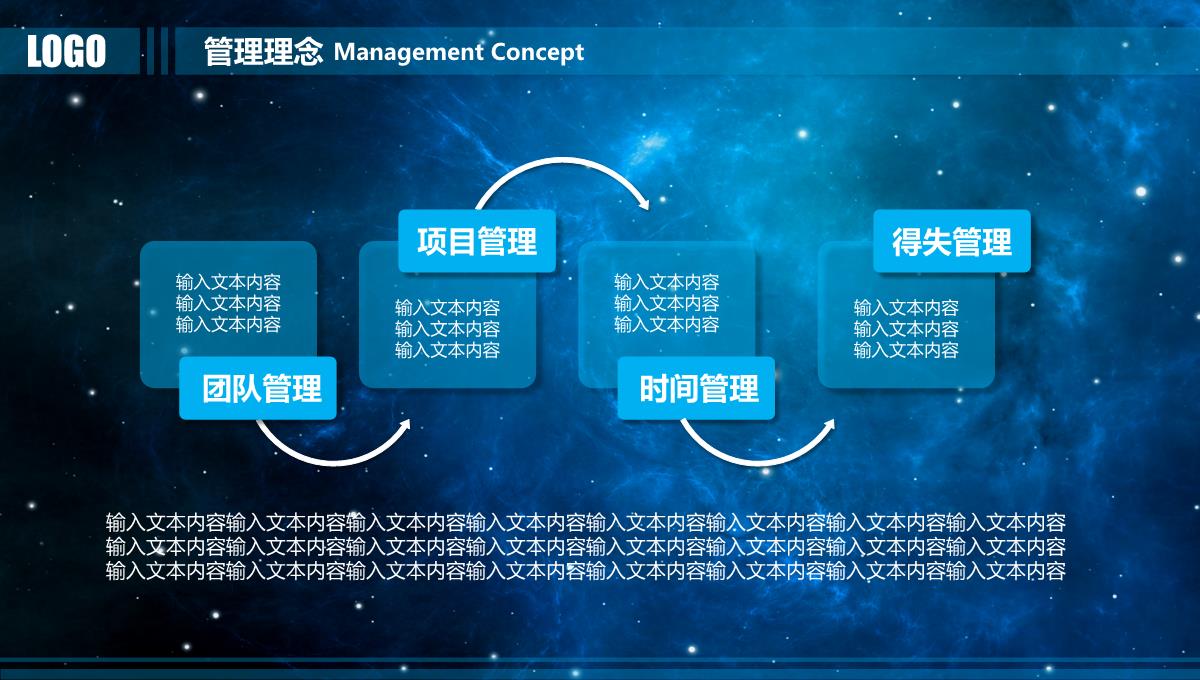 LOGO

管理理念 Management Concept

输入文本内容
输入文本内容
输入文本内容

团队管理

项目管理

输入文本内容
输入文本内容
输入文本内容

输入文本内容
输入文本内容
输入文本内容

时间管理

得失管理

输入文本内容
输入文本内容
输入文本内容

输入文本内容输入文本内容输入文本内容输入文本内容输入文本内容输入文本内容输入文本内容输入文本内容
输入文本内容输入文本内容输入文本内容输入文本内容输入文本内容输入文本内容输入文本内容输入文本内容
输入文本内容输入文本内容输入文本内容输入文本内容输入文本内容输入文本内容输入文本内容输入文本内容